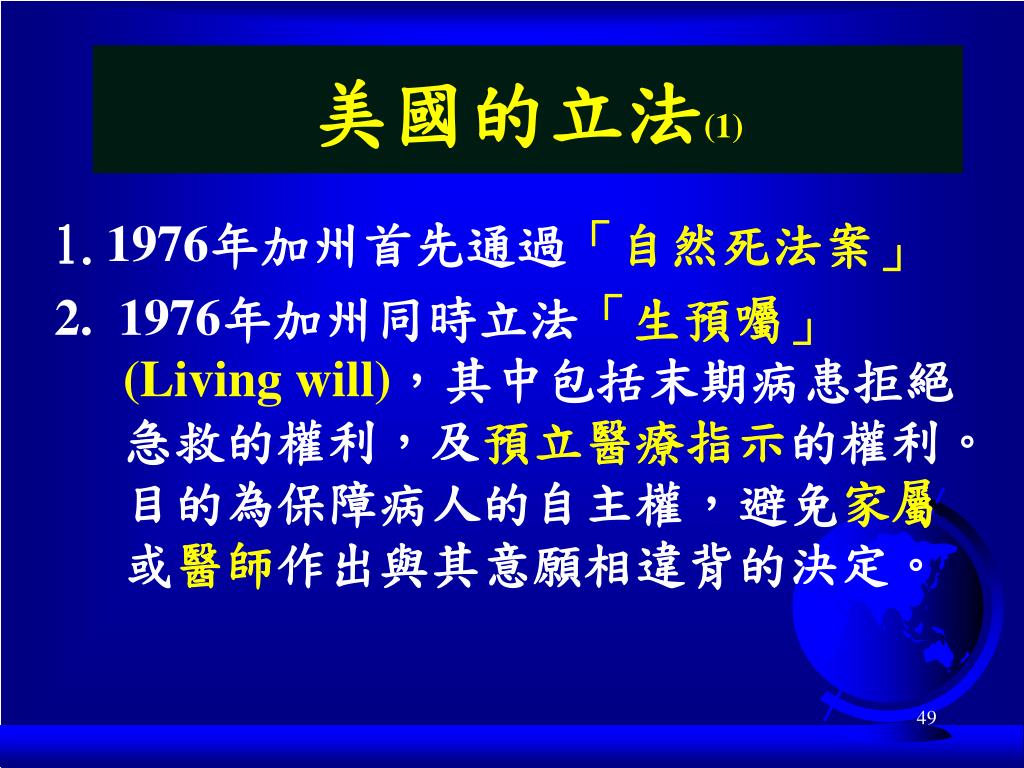 美國的立法(1)

1. 1976年加州首先通過「自然死法案」

2. 1976年加州同時立法「生預囑」(Living will)，其中包括末期病患拒絕急救的權利，及預立醫療指示的權利。目的為保障病人的自主權，避免家屬或醫師作出與其意願相違背的決定。

49